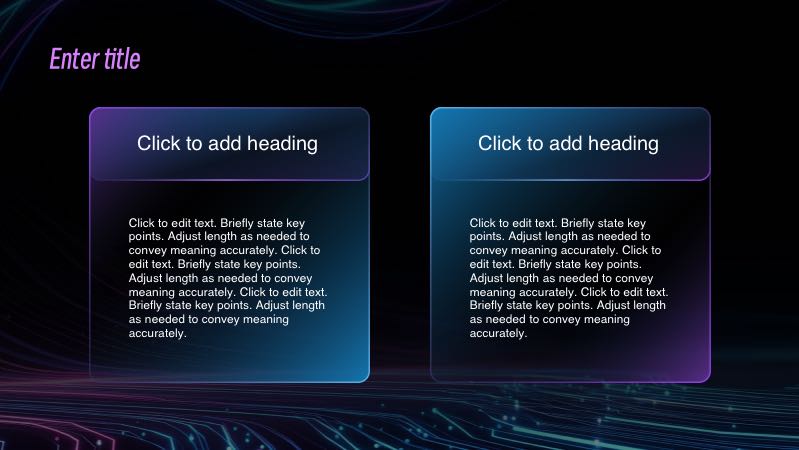 Enter title

Click to add heading

Click to edit text. Briefly state key points. Adjust length as needed to convey meaning accurately. Click to edit text. Briefly state key points. Adjust length as needed to convey meaning accurately. Click to edit text. Briefly state key points. Adjust length as needed to convey meaning accurately.

Click to add heading

Click to edit text. Briefly state key points. Adjust length as needed to convey meaning accurately. Click to edit text. Briefly state key points. Adjust length as needed to convey meaning accurately. Click to edit text. Briefly state key points. Adjust length as needed to convey meaning accurately.